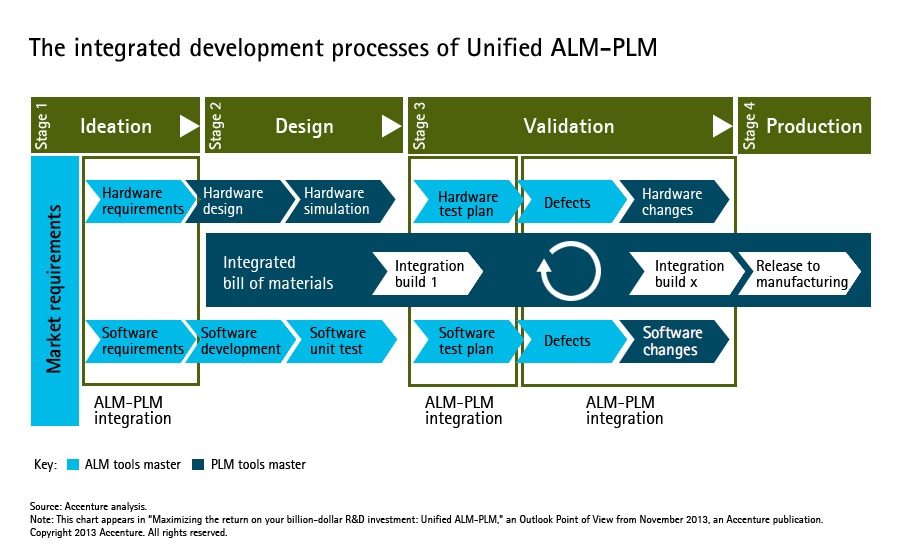 The integrated development processes of Unified ALM-PLM

Stage 1 Ideation

Stage 2 Design

Stage 3 Validation

Stage 4 Production

Market requirements

Hardware requirements

Hardware design

Hardware simulation

Hardware test plan

Defects

Hardware changes

Integrated bill of materials

Integration build 1

Integration build x

Release to manufacturing

Software requirements

Software development

Software unit test

Software test plan

Defects

Software changes

ALM-PLM integration

ALM-PLM integration

ALM-PLM integration

Key: ALM tools master PLM tools master

Source: Accenture analysis.
Note: This chart appears in "Maximizing the return on your billion-dollar R&D investment: Unified ALM-PLM," an Outlook Point of View from November 2013, an Accenture publication.
Copyright 2013 Accenture. All rights reserved.